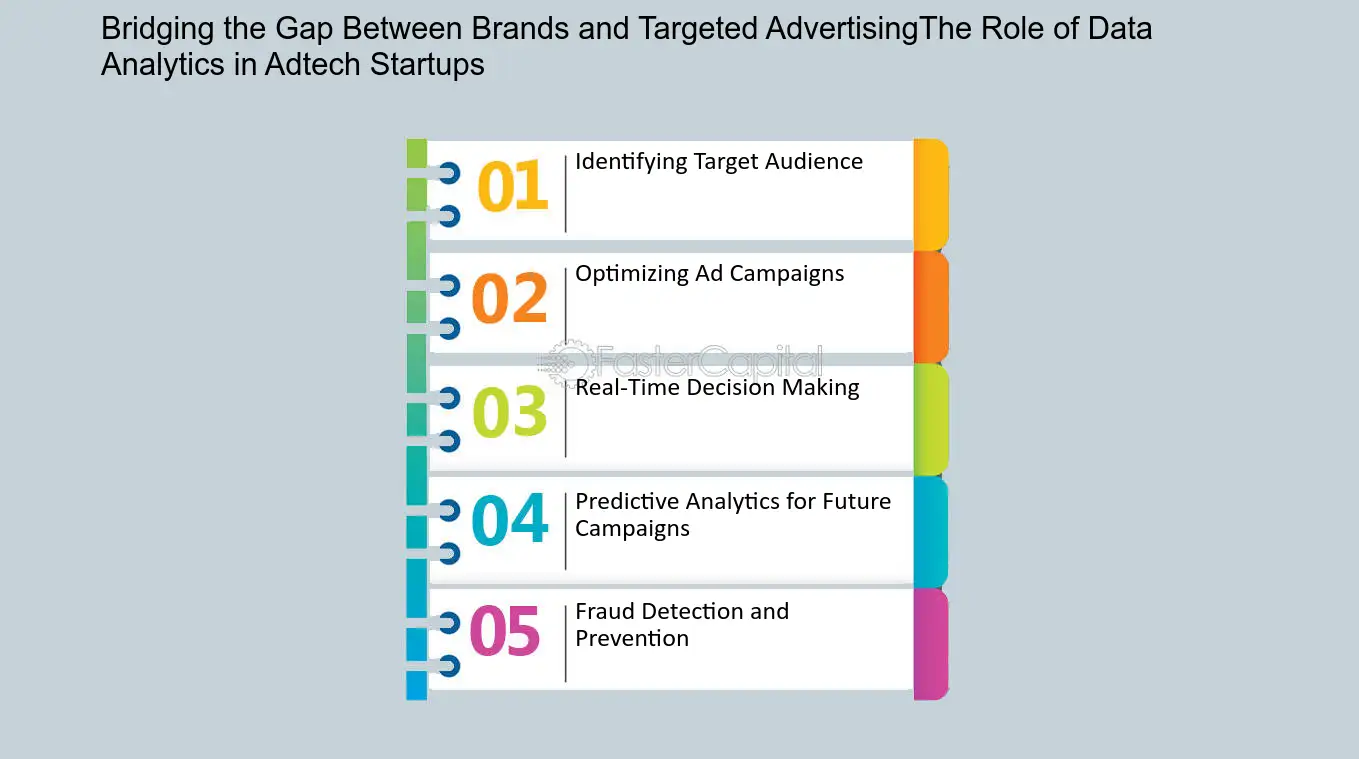 Bridging the Gap Between Brands and Targeted AdvertisingThe Role of Data Analytics in Adtech Startups

01 Identifying Target Audience

02 Optimizing Ad Campaigns

FasterCapital

03 Real-Time Decision Making

04 Predictive Analytics for Future Campaigns

05 Fraud Detection and Prevention